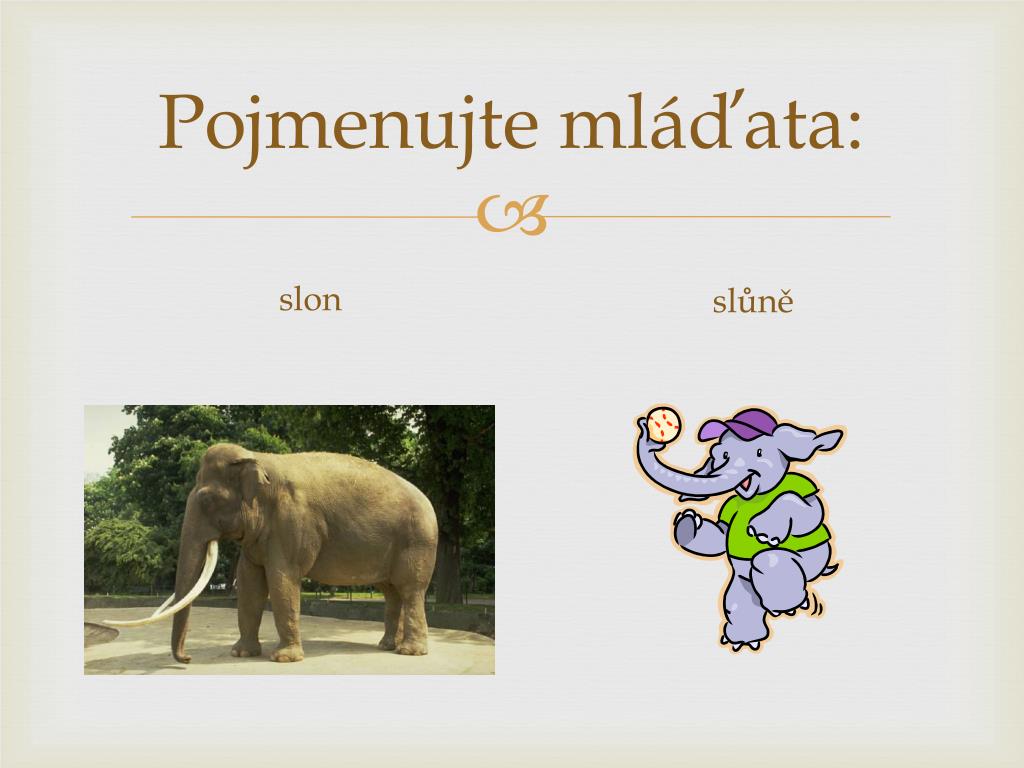 Pojmenujte mláďata:

slon

slůně